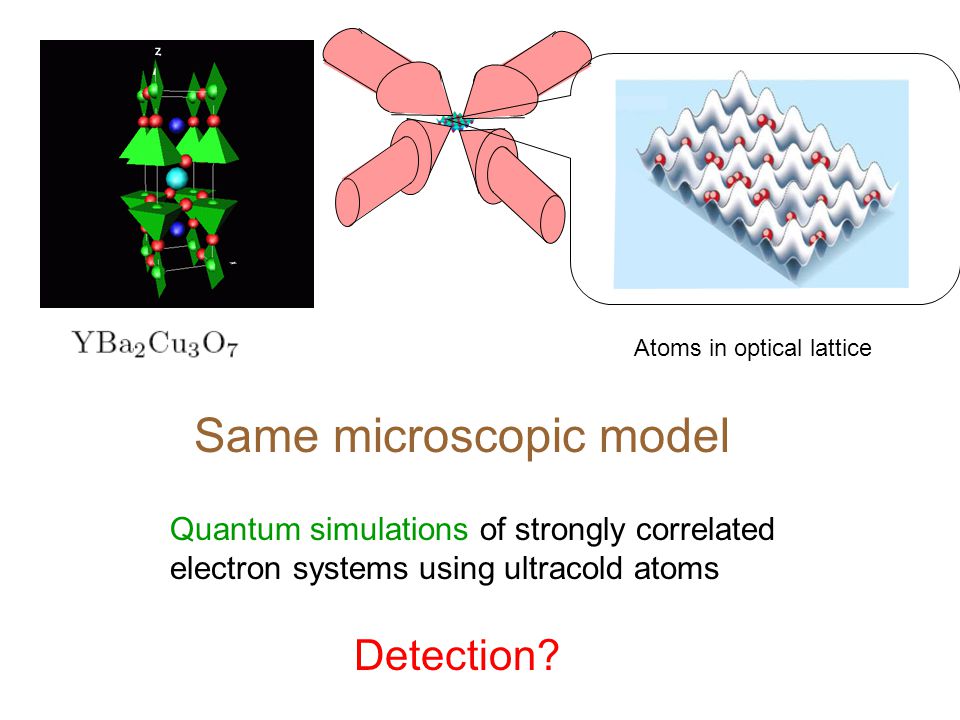 z

$YBa_2Cu_3O_7$

Atoms in optical lattice

Same microscopic model

Quantum simulations of strongly correlated electron systems using ultracold atoms

Detection?